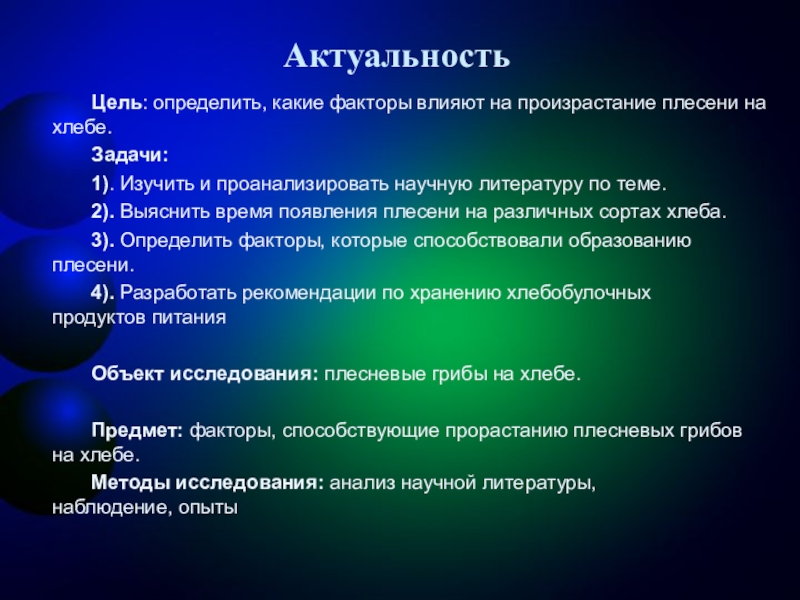 Актуальность

Цель: определить, какие факторы влияют на произрастание плесени на хлебе.

Задачи:

1). Изучить и проанализировать научную литературу по теме.

2). Выяснить время появления плесени на различных сортах хлеба.

3). Определить факторы, которые способствовали образованию плесени.

4). Разработать рекомендации по хранению хлебобулочных продуктов питания

Объект исследования: плесневые грибы на хлебе.

Предмет: факторы, способствующие прорастанию плесневых грибов на хлебе.

Методы исследования: анализ научной литературы, наблюдение, опыты